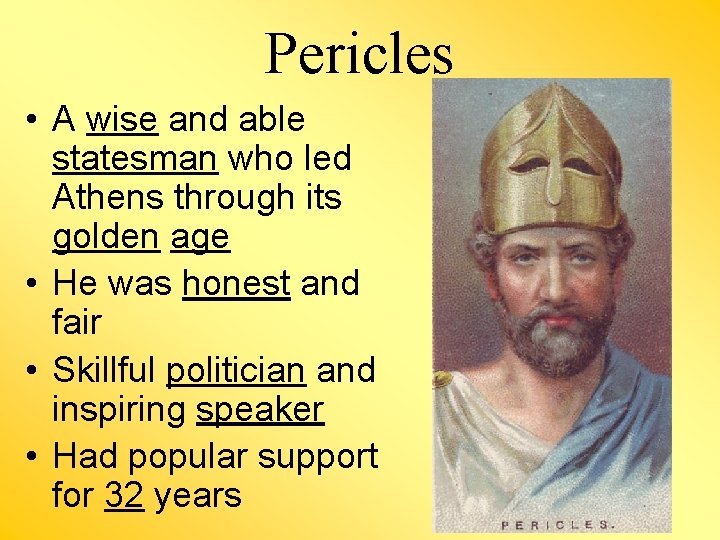 Pericles

• A wise and able statesman who led Athens through its golden age
• He was honest and fair
• Skillful politician and inspiring speaker
• Had popular support for 32 years

PERICLES.